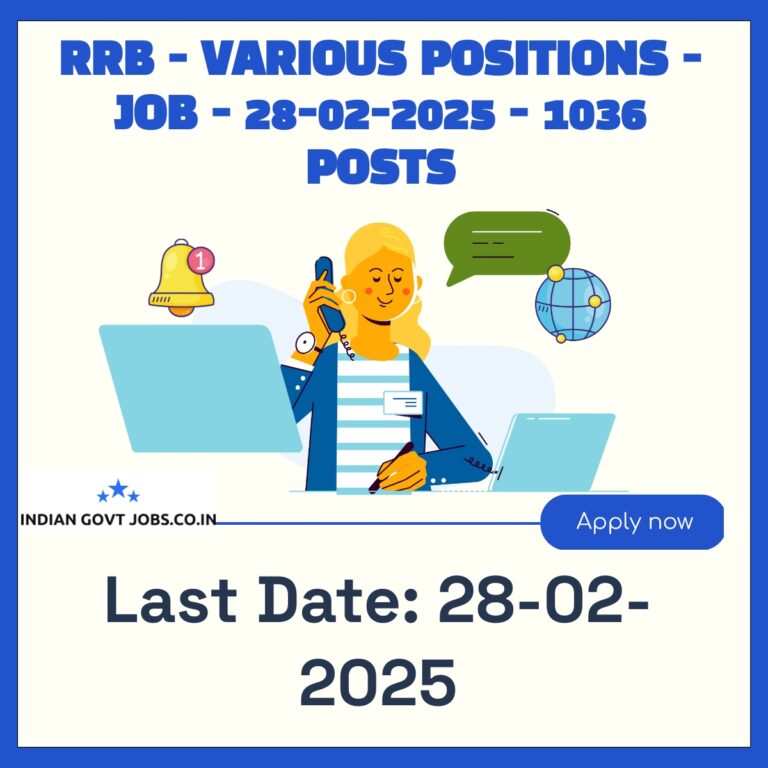 RRB - VARIOUS POSITIONS - JOB - 28-02-2025 - 1036 POSTS

1

INDIAN GOVT JOBS.CO.IN

Apply now

Last Date: 28-02-2025